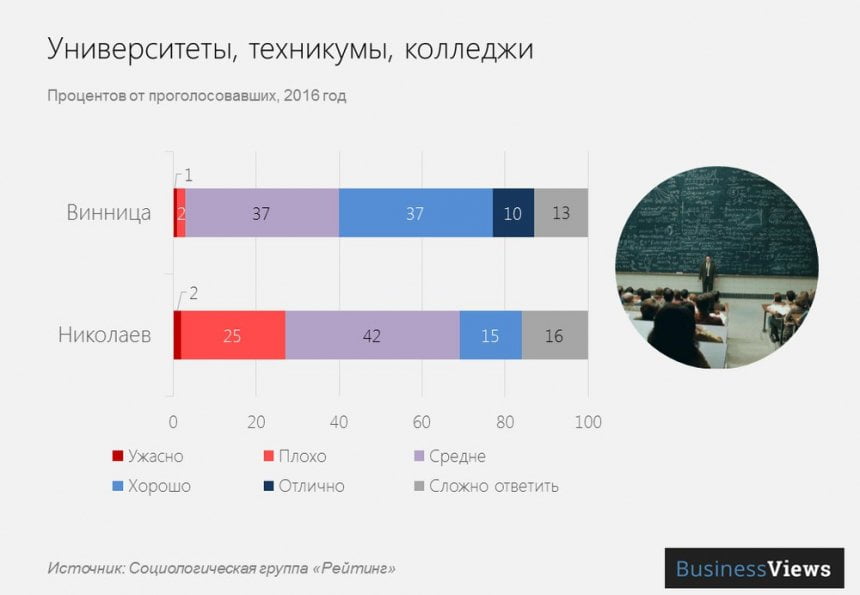 Университеты, техникумы, колледжи

Процентов от проголосовавших, 2016 год

Винница 1 2 37 37 10 13

Николаев 2 25 42 15 16

0 20 40 60 80 100

Ужасно
Плохо
Средне
Хорошо
Отлично
Сложно ответить

Источник: Социологическая группа «Рейтинг»

BusinessViews